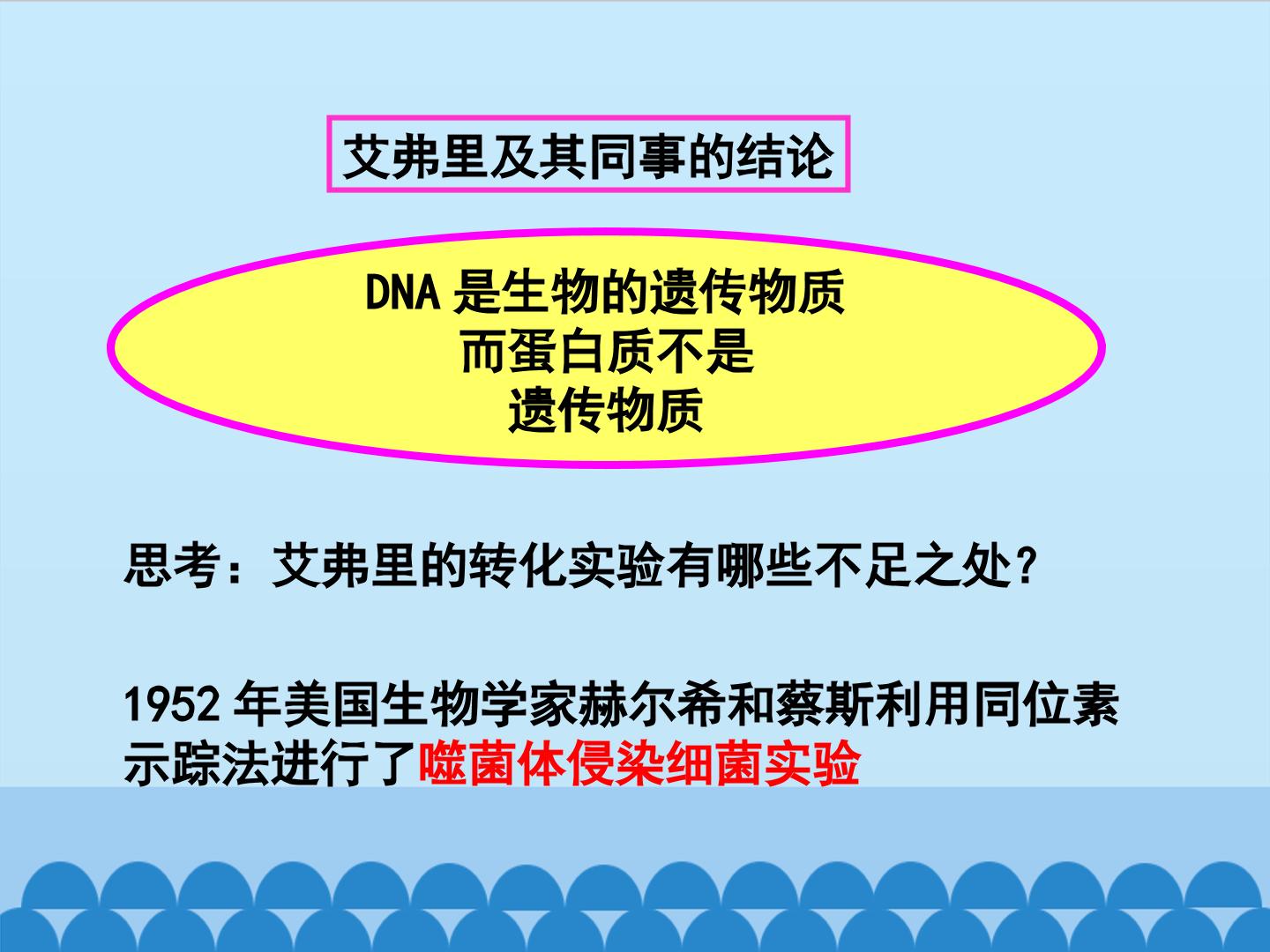 艾弗里及其同事的结论

DNA是生物的遗传物质
而蛋白质不是
遗传物质

思考：艾弗里的转化实验有哪些不足之处？

1952年美国生物学家赫尔希和蔡斯利用同位素示踪法进行了噬菌体侵染细菌实验